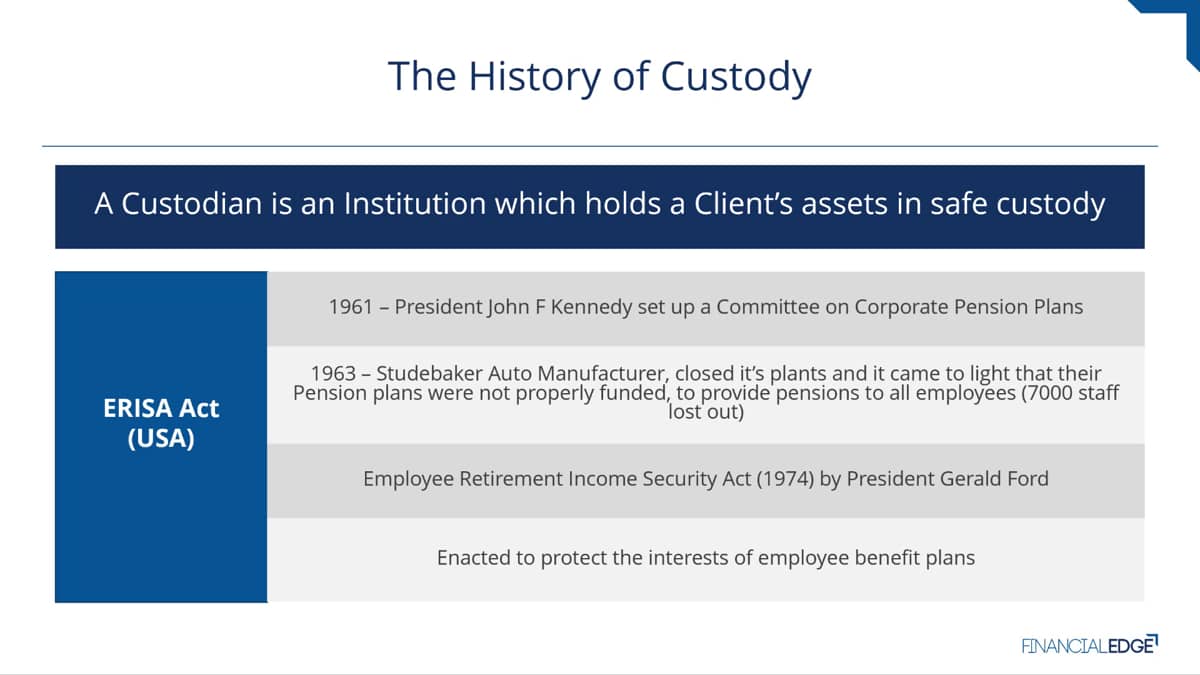 The History of Custody

A Custodian is an Institution which holds a Client's assets in safe custody

ERISA Act (USA)

1961 – President John F Kennedy set up a Committee on Corporate Pension Plans

1963 – Studebaker Auto Manufacturer, closed it's plants and it came to light that their Pension plans were not properly funded, to provide pensions to all employees (7000 staff lost out)

Employee Retirement Income Security Act (1974) by President Gerald Ford

Enacted to protect the interests of employee benefit plans

FINANCIALEDGE